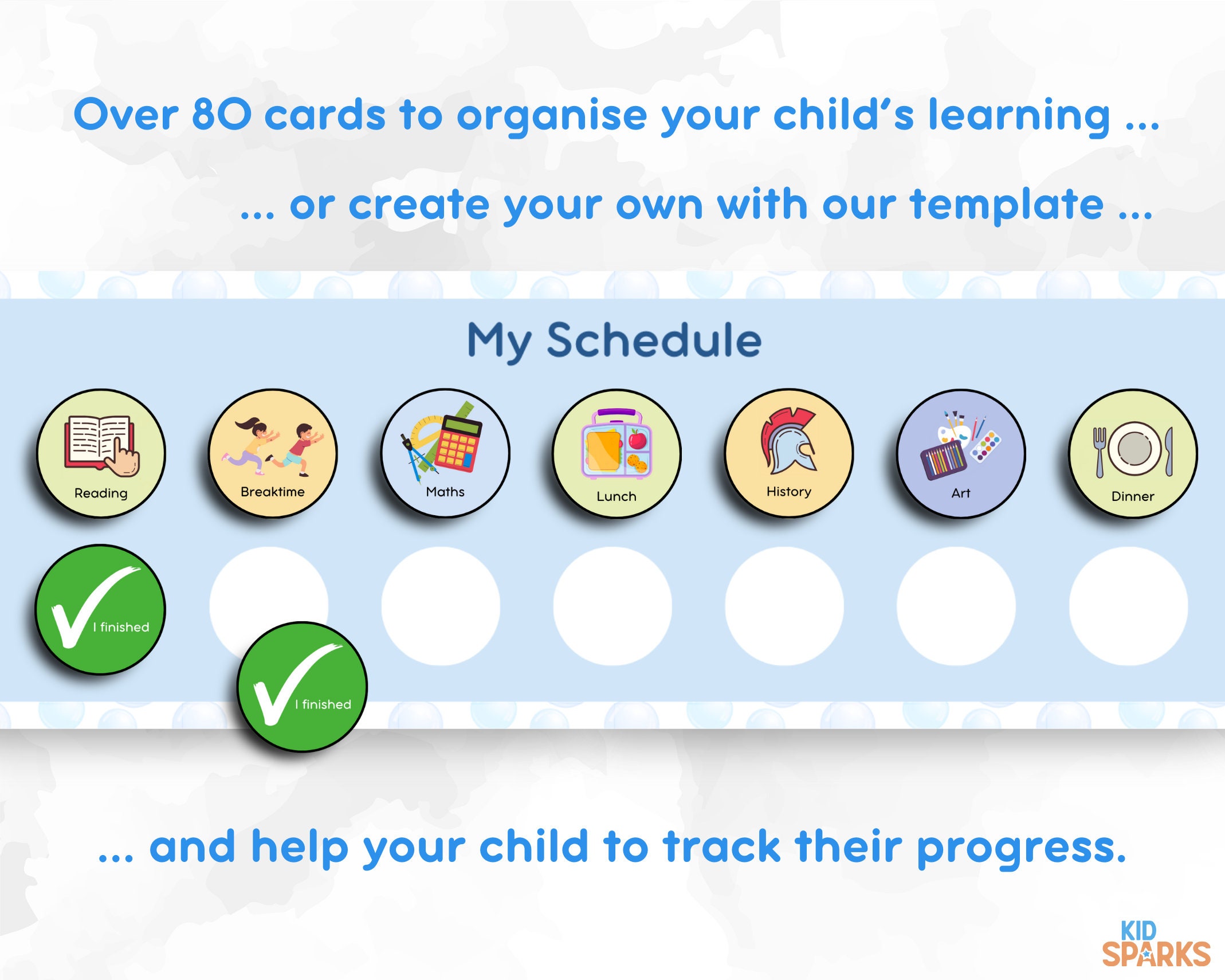 Over 80 cards to organise your child's learning ...

... or create your own with our template ...

My Schedule

Reading

Breaktime

Maths

Lunch

History

Art

Dinner

I finished

I finished

... and help your child to track their progress.

KID SPARKS